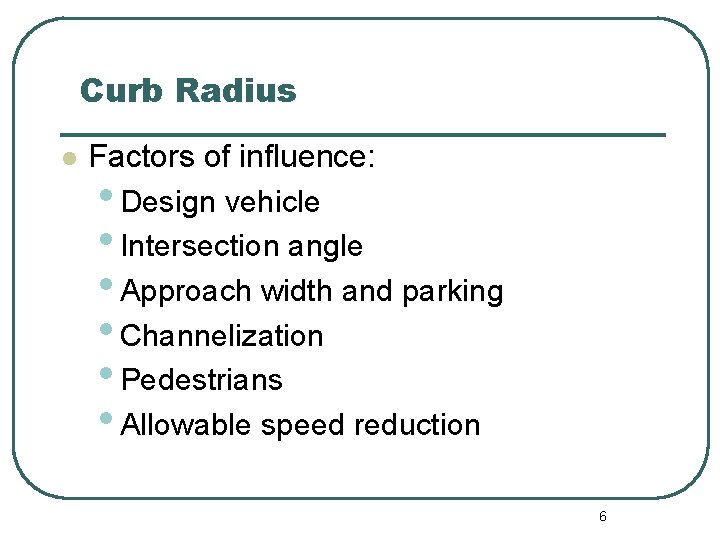 Curb Radius

- Factors of influence:
  - Design vehicle
  - Intersection angle
  - Approach width and parking
  - Channelization
  - Pedestrians
  - Allowable speed reduction

6